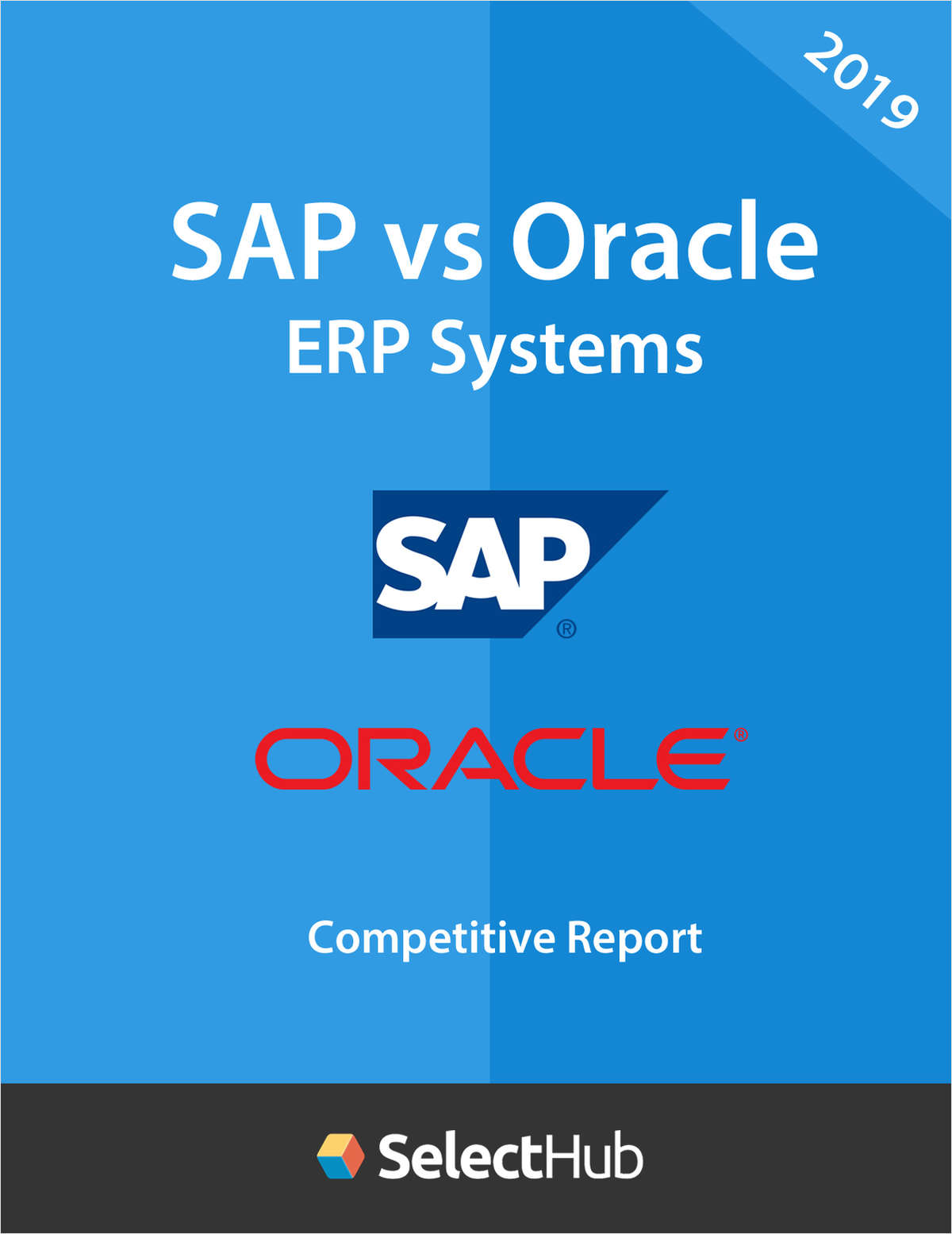 2019

SAP vs Oracle
ERP Systems

SAP®

ORACLE®

Competitive Report

SelectHub